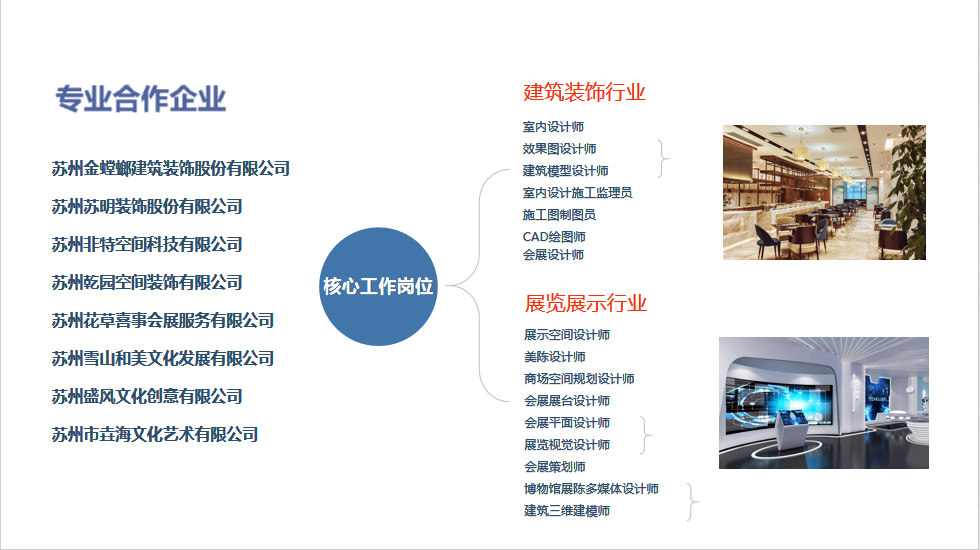 专业合作企业

苏州金螳螂建筑装饰股份有限公司
苏州苏明装饰股份有限公司
苏州非特空间科技有限公司
苏州乾园空间装饰有限公司
苏州花草喜事会展服务有限公司
苏州雪山和美文化发展有限公司
苏州盛风文化创意有限公司
苏州市垚海文化艺术有限公司

核心工作岗位

建筑装饰行业
室内设计师
效果图设计师
建筑模型设计师
室内设计施工监理员
施工图制图员
CAD绘图师
会展设计师

展览展示行业
展示空间设计师
美陈设计师
商场空间规划设计师
会展展台设计师
会展平面设计师
展览视觉设计师
会展策划师
博物馆展陈多媒体设计师
建筑三维建模师